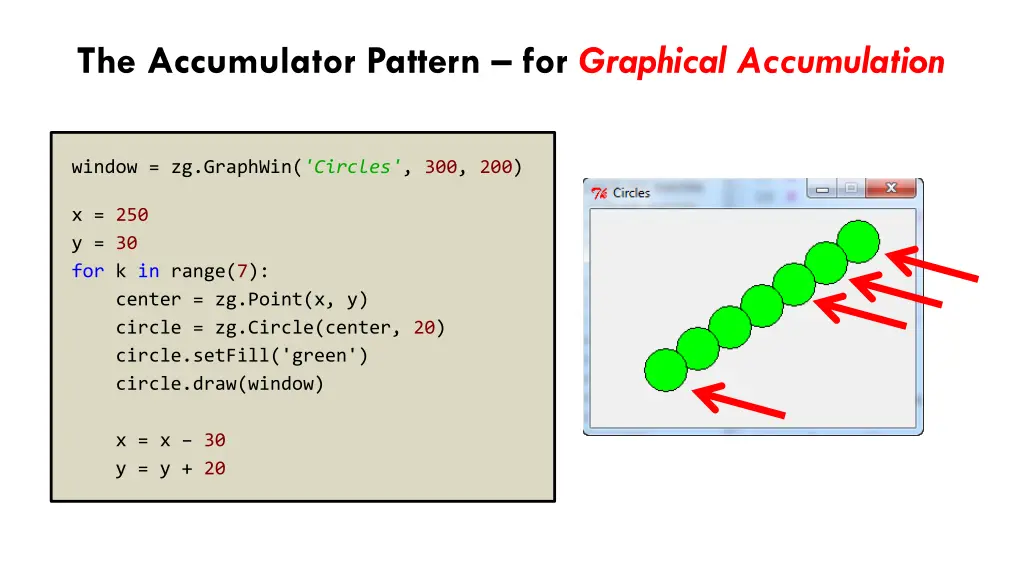 The Accumulator Pattern – for Graphical Accumulation

window = zg.GraphWin('Circles', 300, 200)

x = 250
y = 30
for k in range(7):
    center = zg.Point(x, y)
    circle = zg.Circle(center, 20)
    circle.setFill('green')
    circle.draw(window)

    x = x – 30
    y = y + 20

Circles